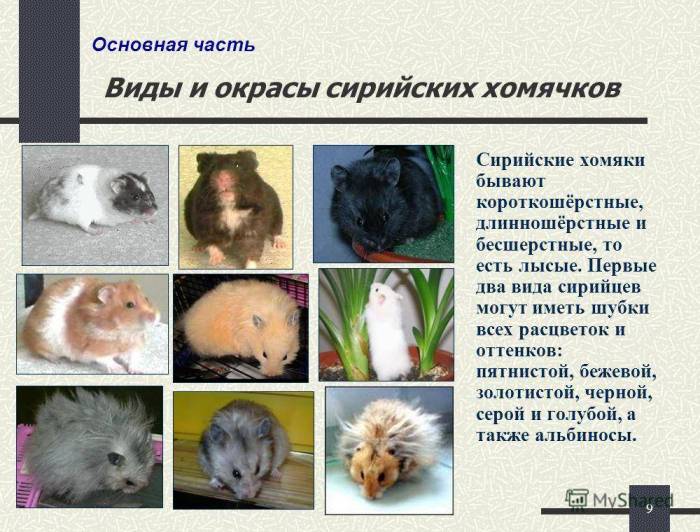 Основная часть

Виды и окрасы сирийских хомячков

Сирийские хомяки бывают короткошёрстные, длинношёрстные и бесшерстные, то есть лысые. Первые два вида сирийцев могут иметь шубки всех расцветок и оттенков: пятнистой, бежевой, золотистой, черной, серой и голубой, а также альбиносы.

MyShared

9